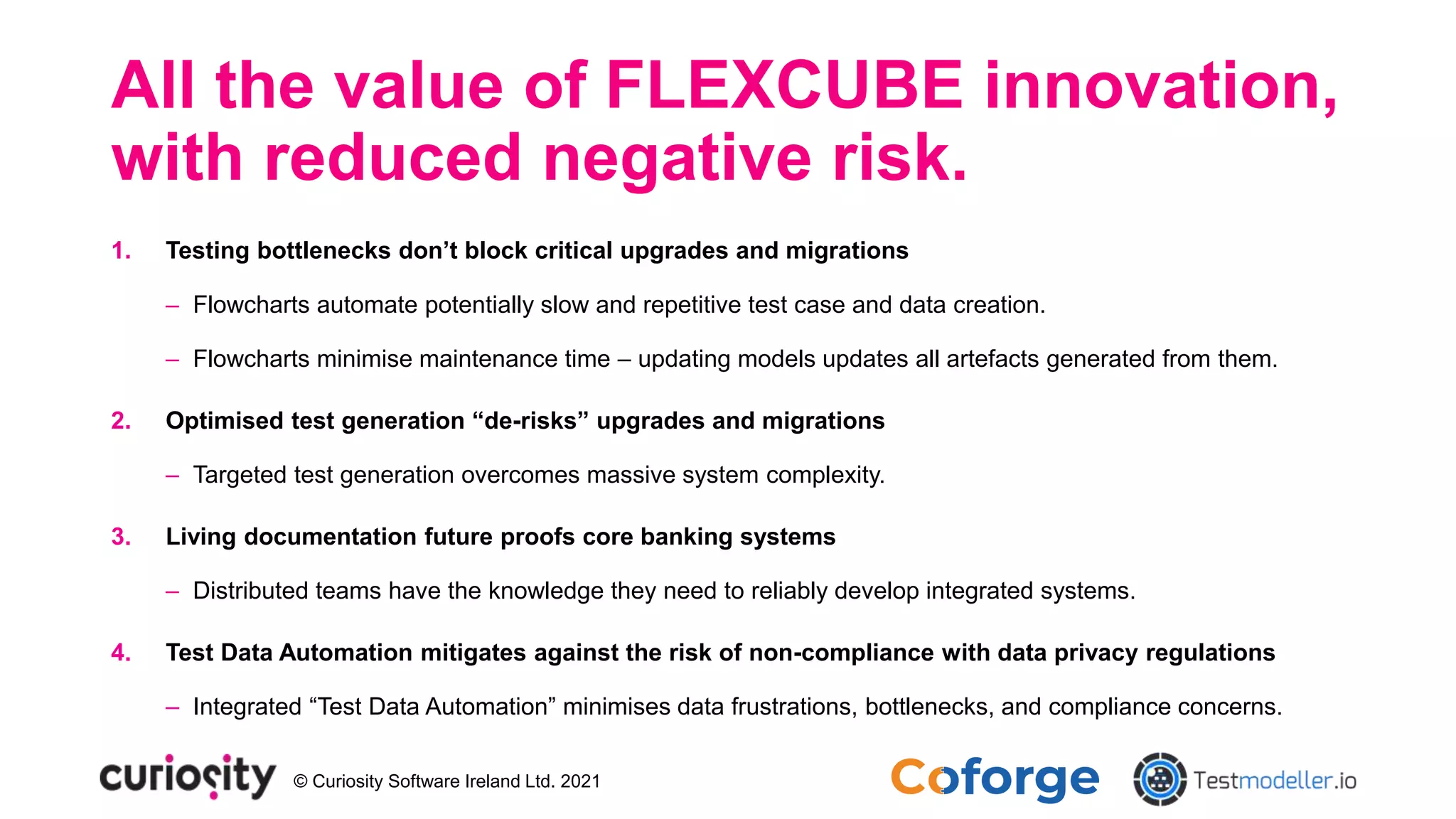 All the value of FLEXCUBE innovation, with reduced negative risk.

1. Testing bottlenecks don’t block critical upgrades and migrations

– Flowcharts automate potentially slow and repetitive test case and data creation.

– Flowcharts minimise maintenance time – updating models updates all artefacts generated from them.

2. Optimised test generation “de-risks” upgrades and migrations

– Targeted test generation overcomes massive system complexity.

3. Living documentation future proofs core banking systems

– Distributed teams have the knowledge they need to reliably develop integrated systems.

4. Test Data Automation mitigates against the risk of non-compliance with data privacy regulations

– Integrated “Test Data Automation” minimises data frustrations, bottlenecks, and compliance concerns.

curiosity © Curiosity Software Ireland Ltd. 2021

Coforge Testmodeller.io